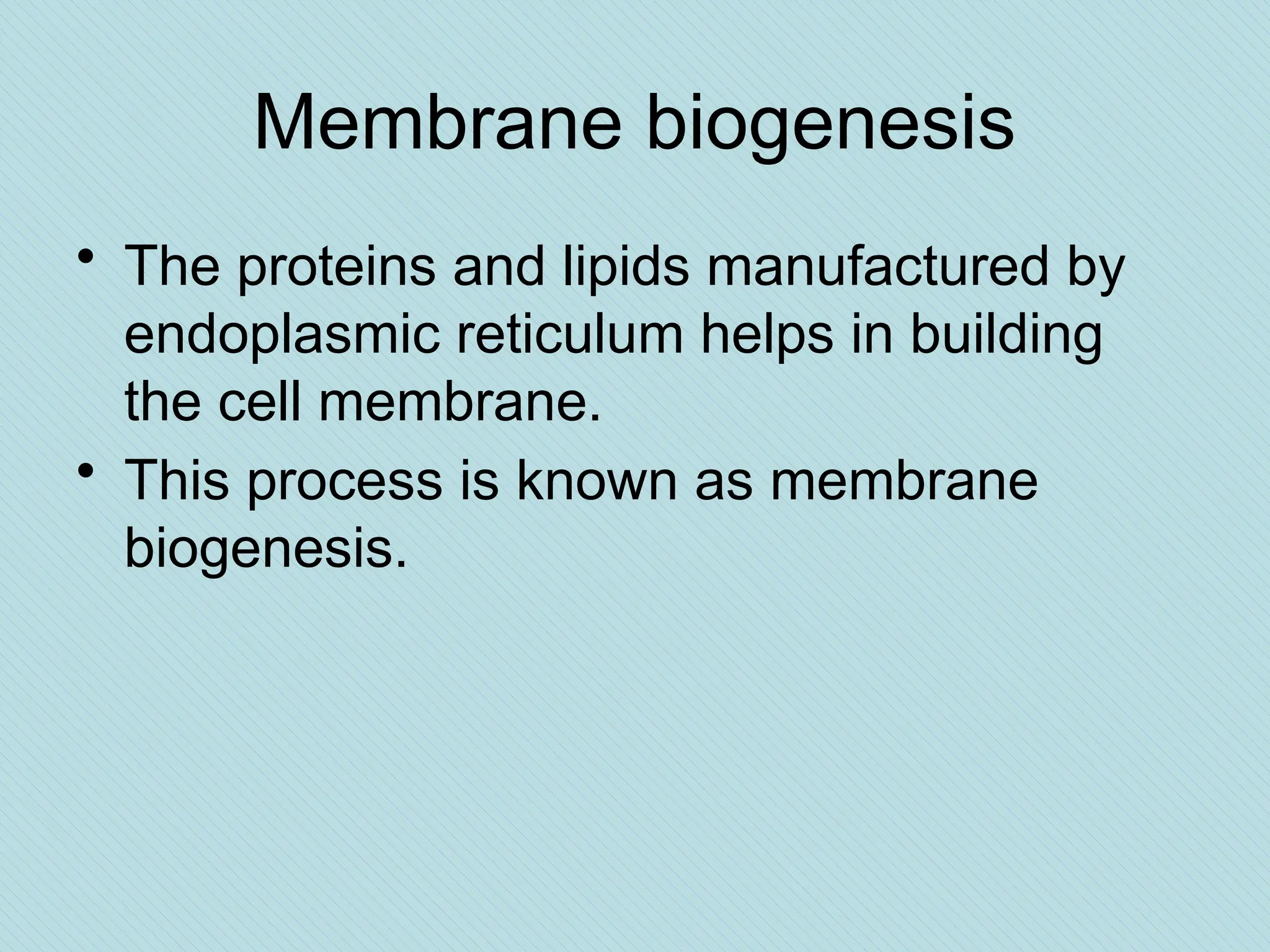 Membrane biogenesis

• The proteins and lipids manufactured by endoplasmic reticulum helps in building the cell membrane.
• This process is known as membrane biogenesis.